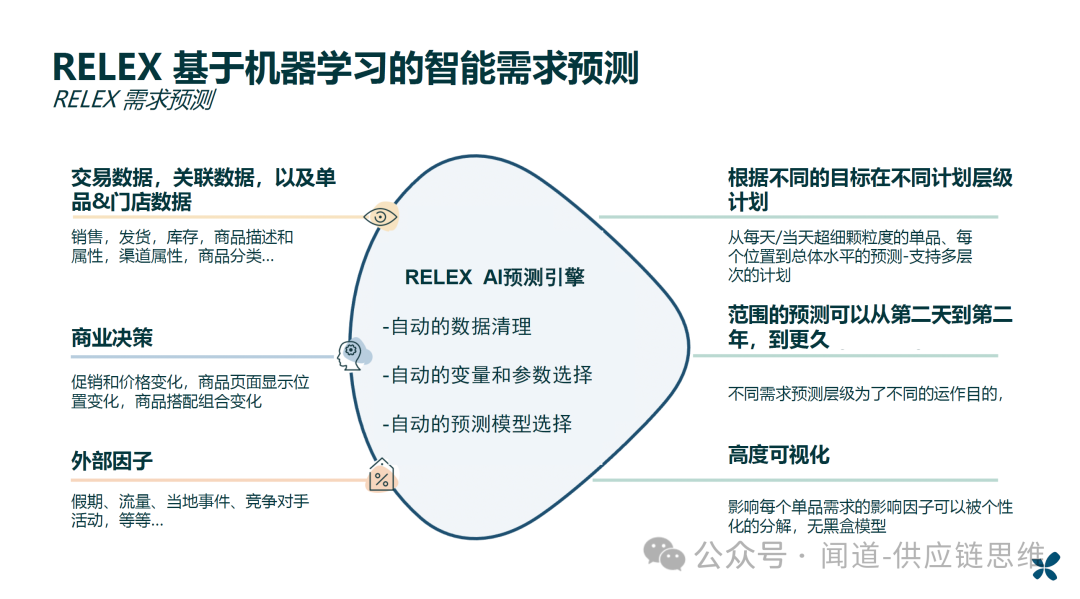 RELEX 基于机器学习的智能需求预测
RELEX 需求预测

交易数据，关联数据，以及单品&门店数据

销售，发货，库存，商品描述和属性，渠道属性，商品分类...

商业决策

促销和价格变化，商品页面显示位置变化，商品搭配组合变化

外部因子

假期、流量、当地事件、竞争对手活动，等等...

RELEX AI预测引擎

-自动的数据清理

-自动的变量和参数选择

-自动的预测模型选择

根据不同的目标在不同计划层级计划

从每天/当天超细颗粒度的单品、每个位置到总体水平的预测-支持多层次的计划

范围的预测可以从第二天到第二年，到更久

不同需求预测层级为了不同的运作目的，

高度可视化

影响每个单品需求的影响因子可以被个性化的分解，无黑盒模型

公众号 · 闻道-供应链思维